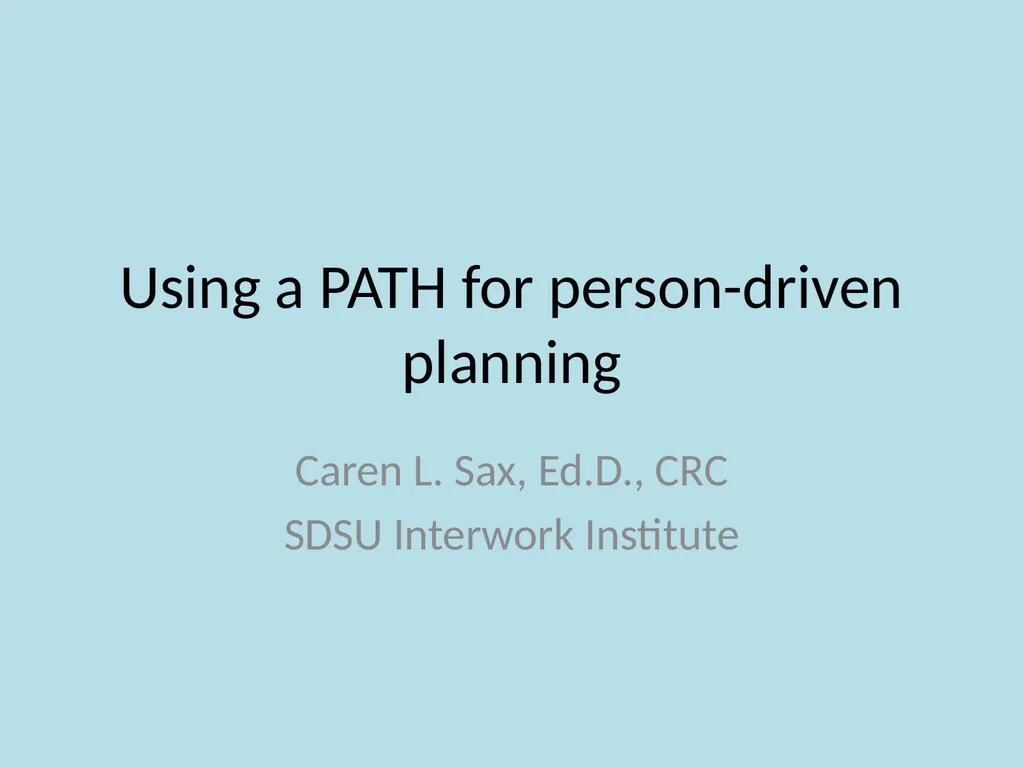 Using a PATH for person-driven planning

Caren L. Sax, Ed.D., CRC
SDSU Interwork Institute